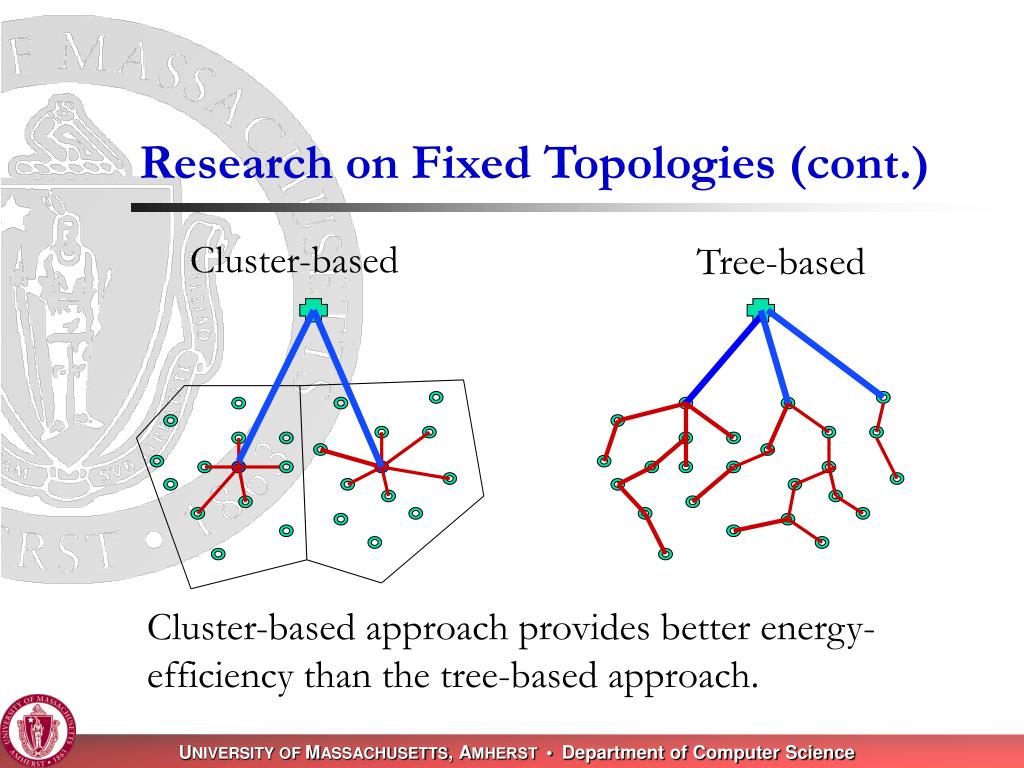 Research on Fixed Topologies (cont.)

Cluster-based

Tree-based

Cluster-based approach provides better energy-efficiency than the tree-based approach.

UNIVERSITY OF MASSACHUSETTS, AMHERST • Department of Computer Science